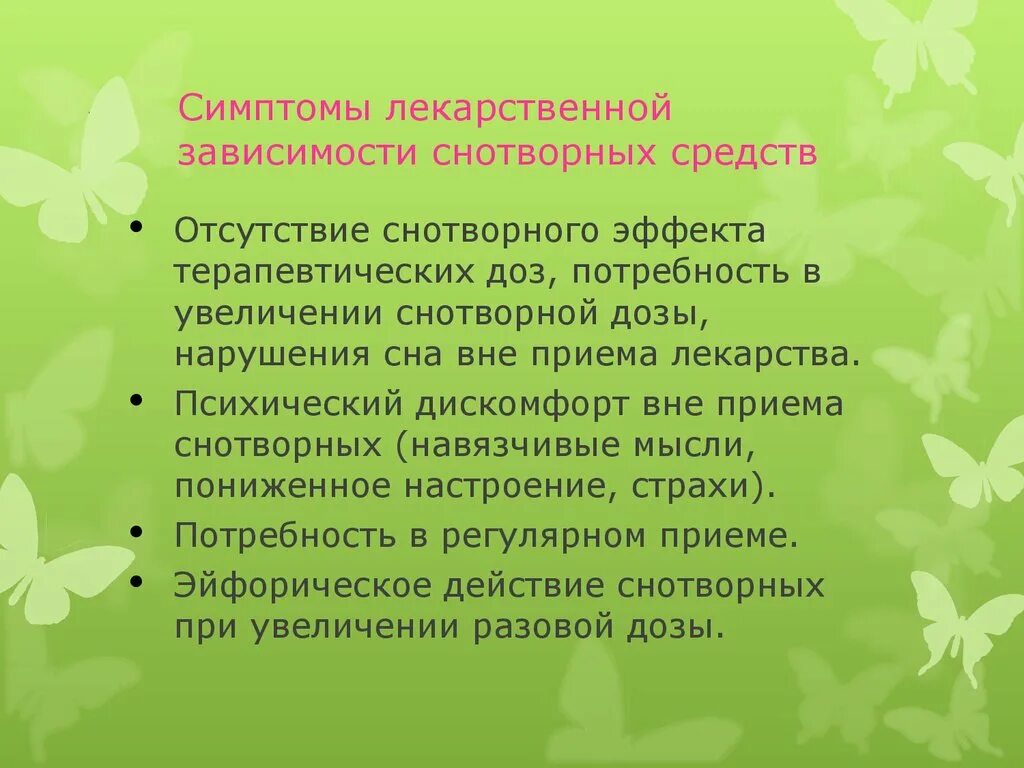 Симптомы лекарственной зависимости снотворных средств

• Отсутствие снотворного эффекта терапевтических доз, потребность в увеличении снотворной дозы, нарушения сна вне приема лекарства.
• Психический дискомфорт вне приема снотворных (навязчивые мысли, пониженное настроение, страхи).
• Потребность в регулярном приеме.
• Эйфорическое действие снотворных при увеличении разовой дозы.